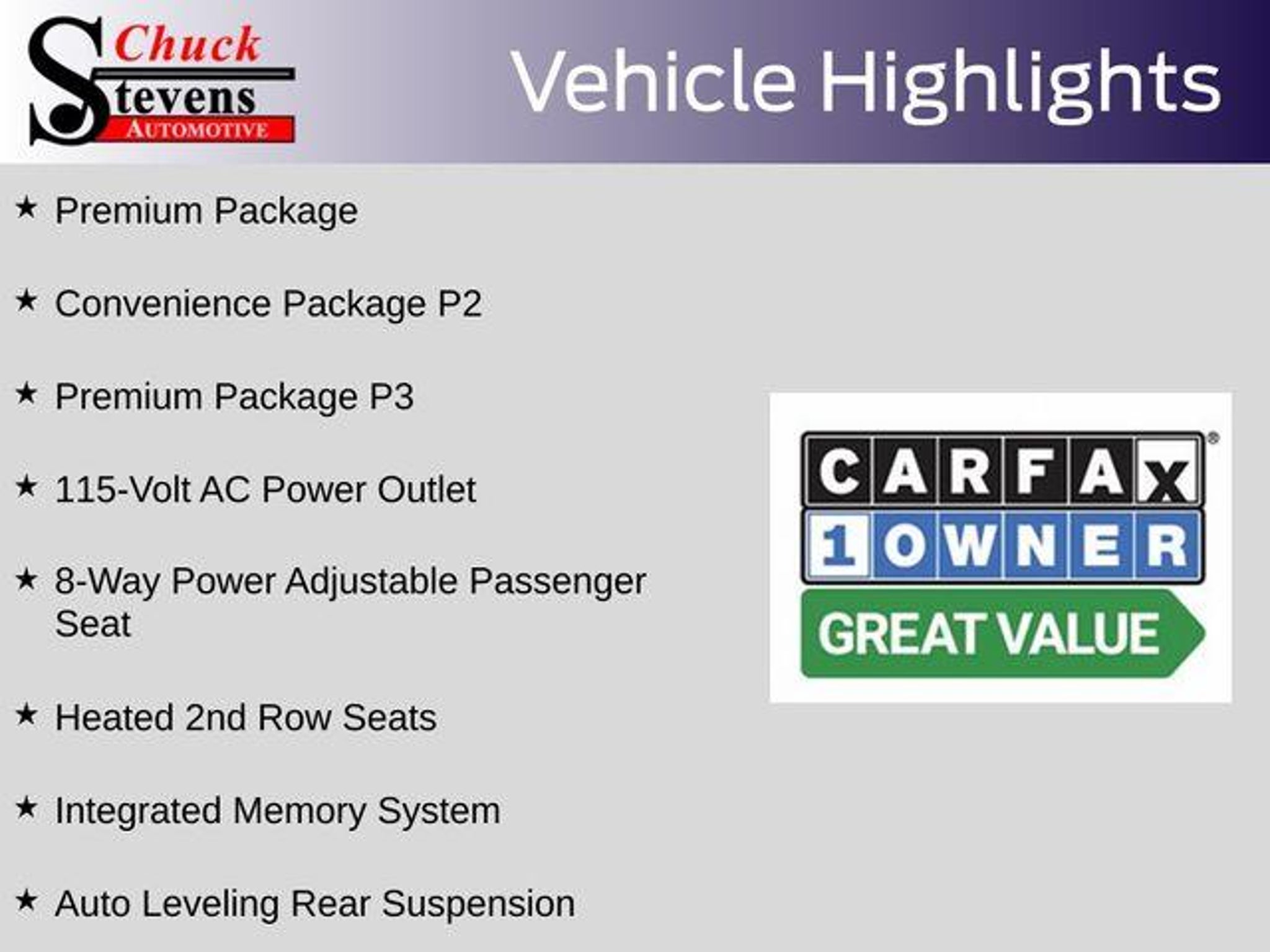 Chuck Stevens AUTOMOTIVE

Vehicle Highlights

★ Premium Package

★ Convenience Package P2

★ Premium Package P3

★ 115-Volt AC Power Outlet

★ 8-Way Power Adjustable Passenger Seat

★ Heated 2nd Row Seats

★ Integrated Memory System

★ Auto Leveling Rear Suspension

CARFAX®
1 OWNER
GREAT VALUE